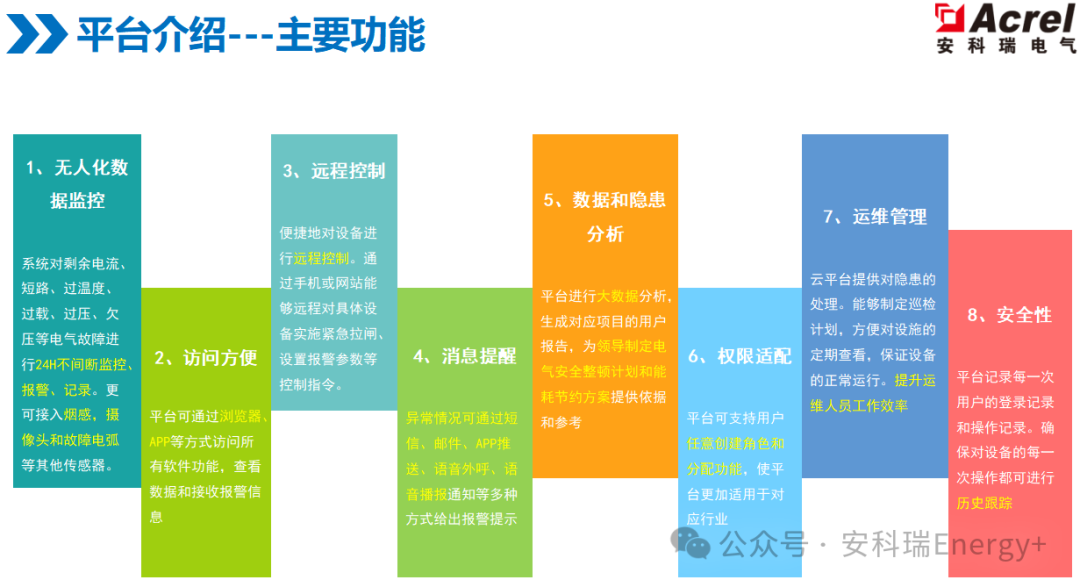 平台介绍---主要功能

Acrel
安科瑞电气

1、无人化数据监控

系统对剩余电流、短路、过温度、过载、过压、欠压等电气故障进行24H不间断监控、报警、记录。更可接入烟感，摄像头和故障电弧等其他传感器。

2、访问方便

平台可通过浏览器、APP等方式访问所有软件功能，查看数据和接收报警信息

3、远程控制

便捷地对设备进行远程控制。通过手机或网站能够远程对具体设备实施紧急拉闸、设置报警参数等控制指令。

4、消息提醒

异常情况可通过短信、邮件、APP推送、语音外呼、语音播报通知等多种方式给出报警提示

5、数据和隐患分析

平台进行大数据分析，生成对应项目的用户报告，为领导制定电气安全整顿计划和能耗节约方案提供依据和参考

6、权限适配

平台可支持用户任意创建角色和分配功能，使平台更加适用于对应行业

7、运维管理

云平台提供对隐患的处理。能够制定巡检计划，方便对设施的定期查看，保证设备的正常运行。提升运维人员工作效率

8、安全性

平台记录每一次用户的登录记录和操作记录。确保对设备的每一次操作都可进行历史跟踪

公众号 · 安科瑞Energy+